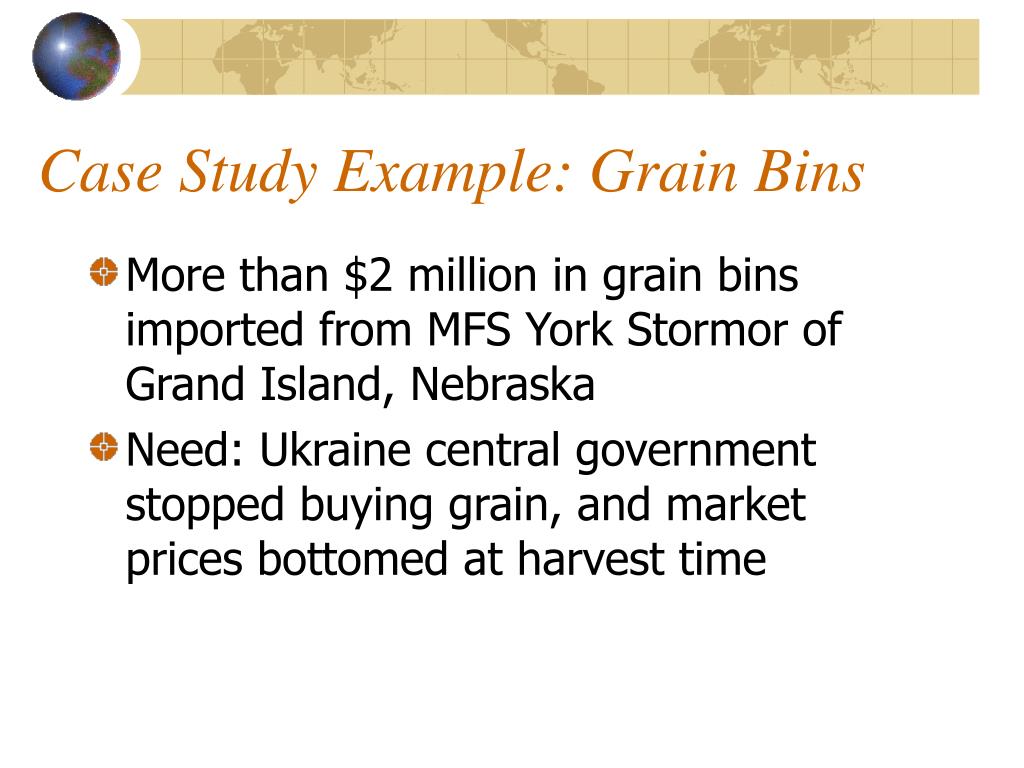 Case Study Example: Grain Bins

More than \$2 million in grain bins imported from MFS York Stormor of Grand Island, Nebraska

Need: Ukraine central government stopped buying grain, and market prices bottomed at harvest time